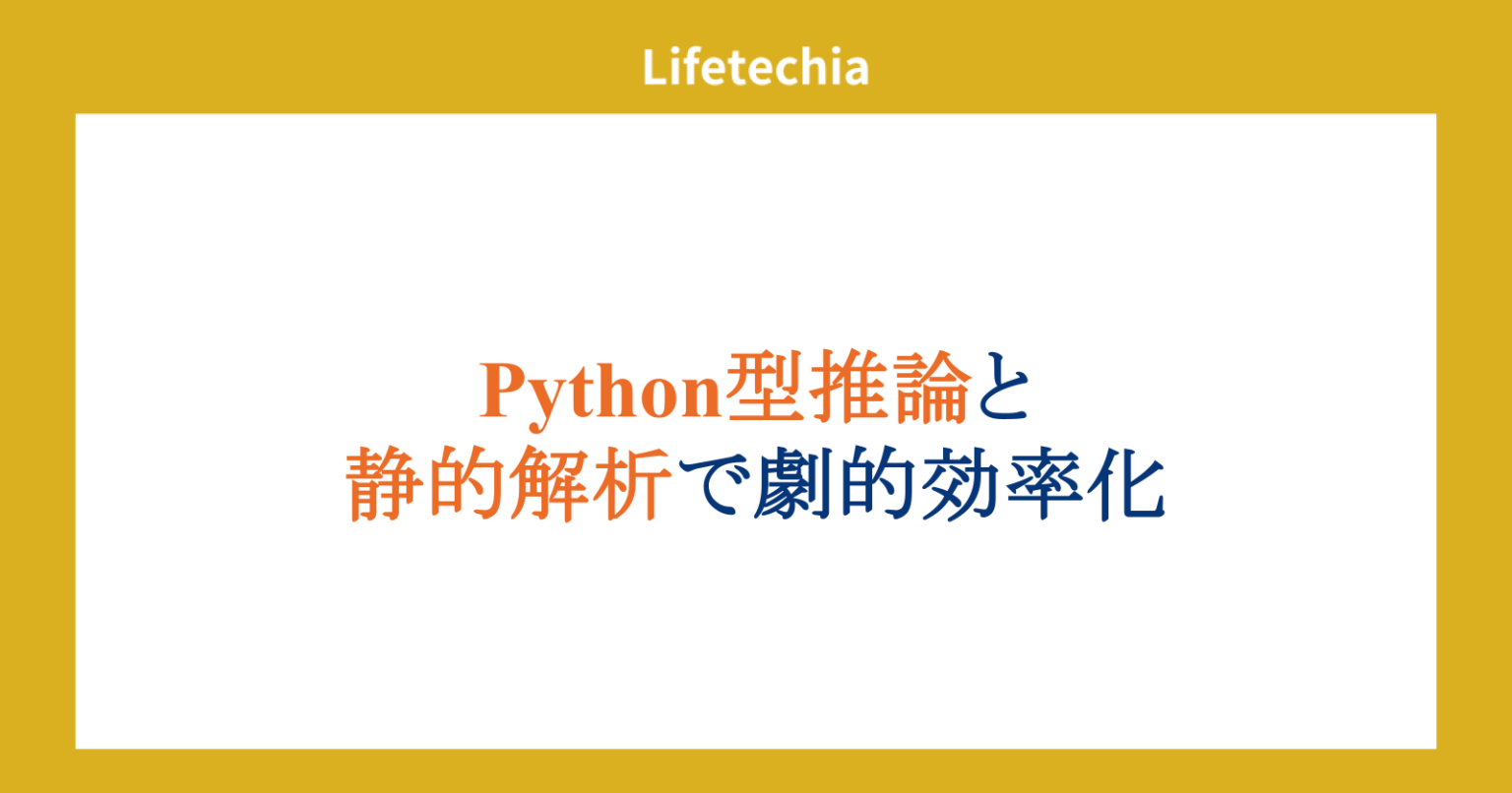 Lifetechia

Python型推論と
静的解析で劇的効率化